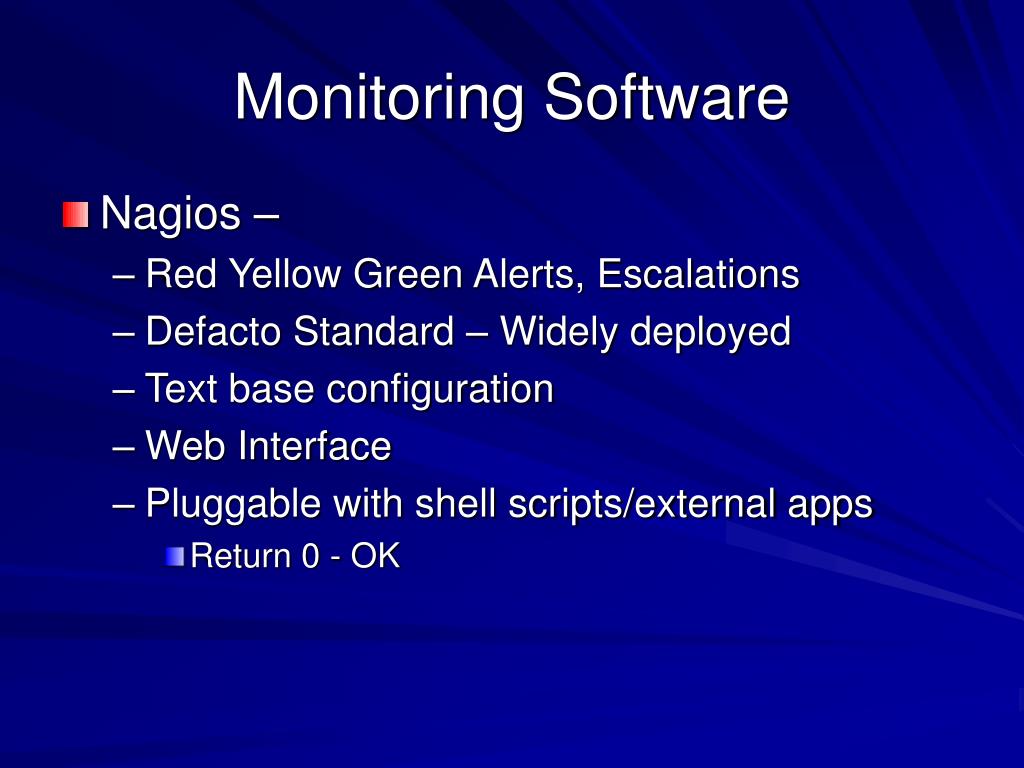 Monitoring Software

Nagios –

– Red Yellow Green Alerts, Escalations

– Defacto Standard – Widely deployed

– Text base configuration

– Web Interface

– Pluggable with shell scripts/external apps

Return 0 - OK